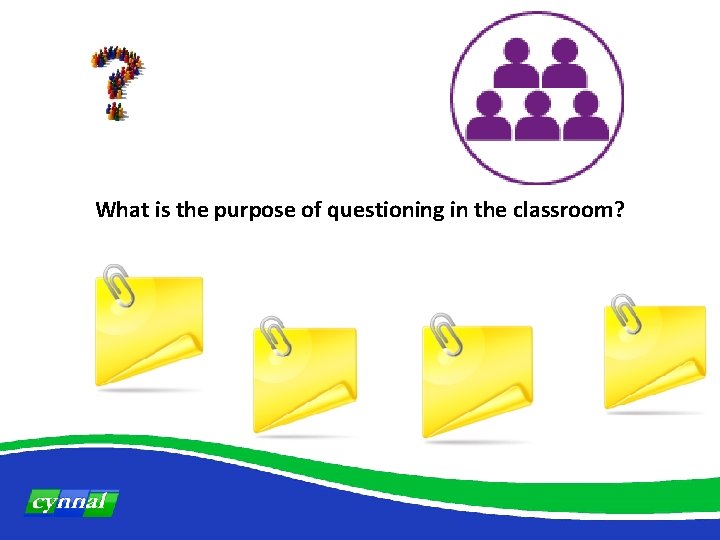 What is the purpose of questioning in the classroom?

cynnal